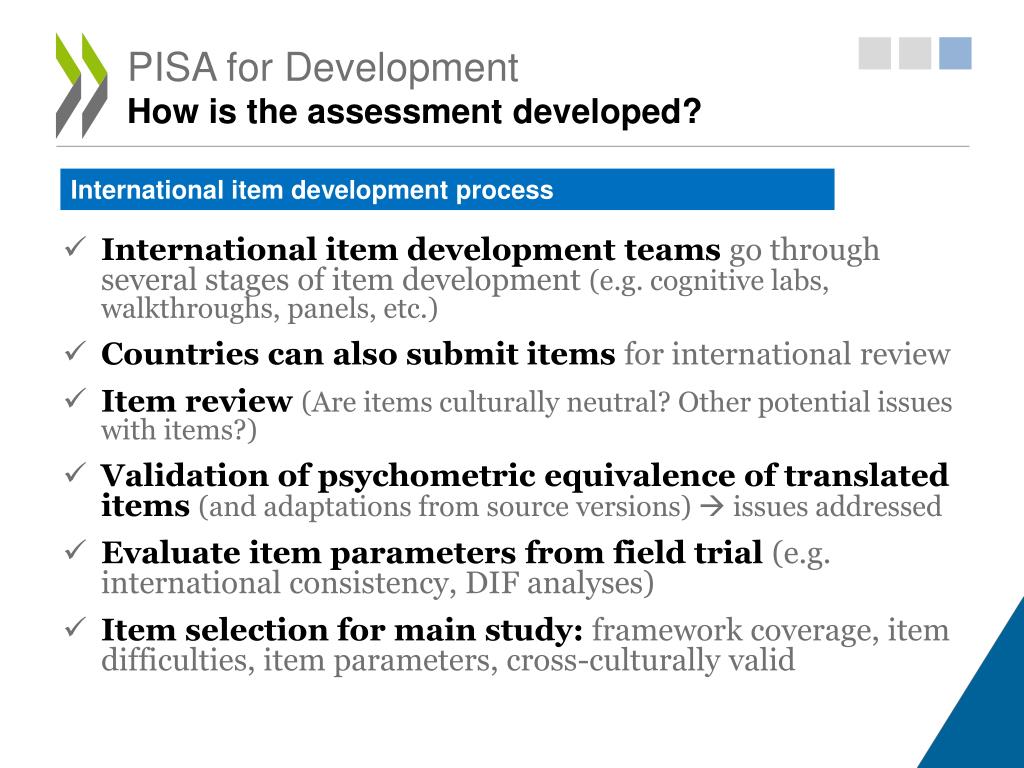 PISA for Development
How is the assessment developed?

International item development process

✓ International item development teams go through several stages of item development (e.g. cognitive labs, walkthroughs, panels, etc.)

✓ Countries can also submit items for international review

✓ Item review (Are items culturally neutral? Other potential issues with items?)

✓ Validation of psychometric equivalence of translated items (and adaptations from source versions) → issues addressed

✓ Evaluate item parameters from field trial (e.g. international consistency, DIF analyses)

✓ Item selection for main study: framework coverage, item difficulties, item parameters, cross-culturally valid